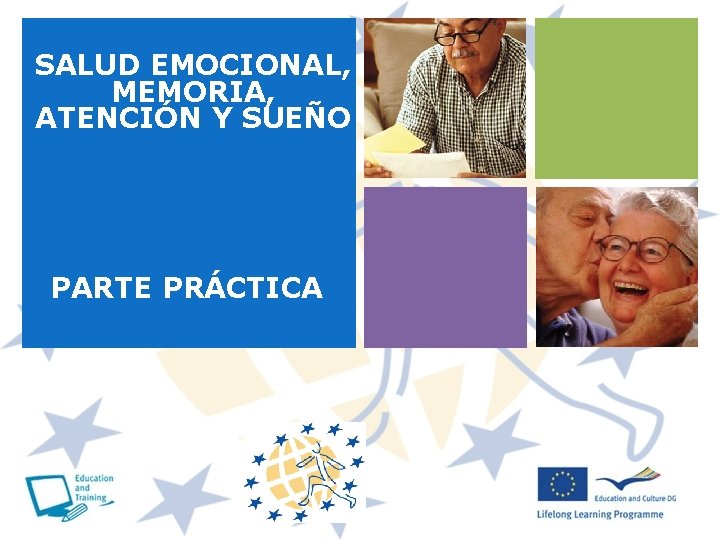 SALUD EMOCIONAL, MEMORIA, ATENCIÓN Y SUEÑO

PARTE PRÁCTICA

Education and Training

Education and Culture DG

Lifelong Learning Programme